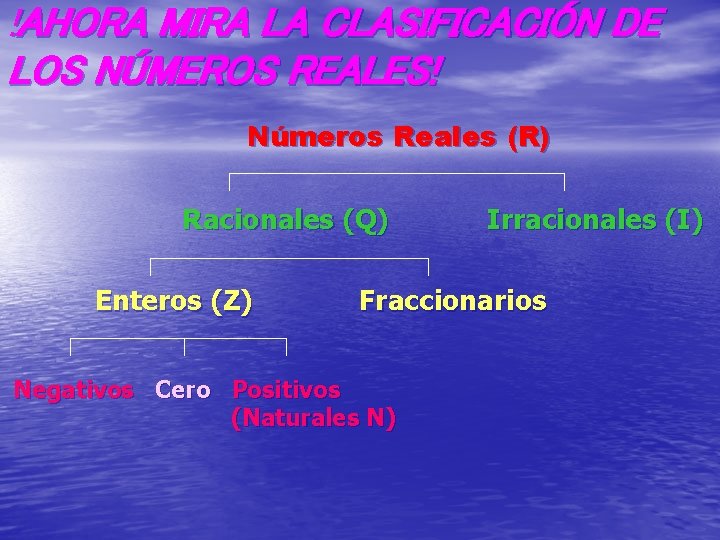 !AHORA MIRA LA CLASIFICACIÓN DE LOS NÚMEROS REALES!

Números Reales (R)

Racionales (Q)

Irracionales (I)

Enteros (Z)

Fraccionarios

Negativos

Cero

Positivos (Naturales N)